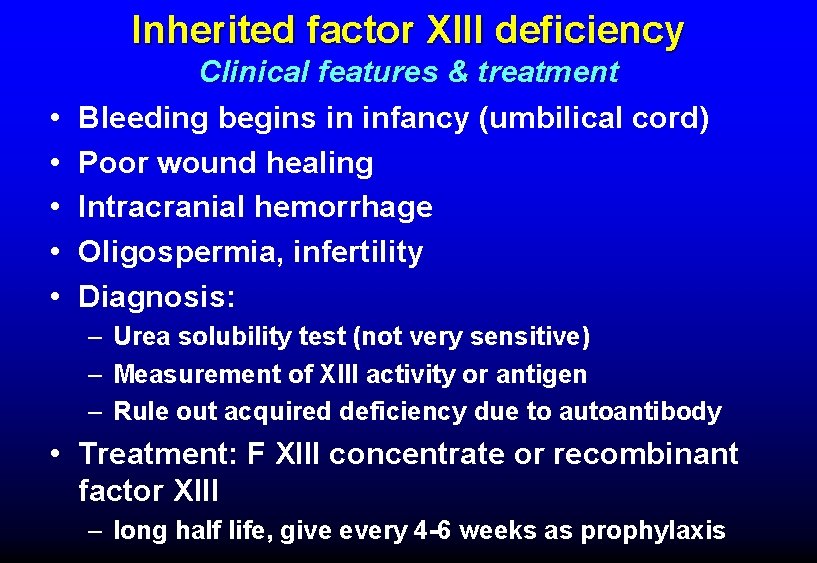 Inherited factor XIII deficiency
Clinical features & treatment

• Bleeding begins in infancy (umbilical cord)
• Poor wound healing
• Intracranial hemorrhage
• Oligospermia, infertility
• Diagnosis:
  – Urea solubility test (not very sensitive)
  – Measurement of XIII activity or antigen
  – Rule out acquired deficiency due to autoantibody
• Treatment: F XIII concentrate or recombinant factor XIII
  – long half life, give every 4-6 weeks as prophylaxis